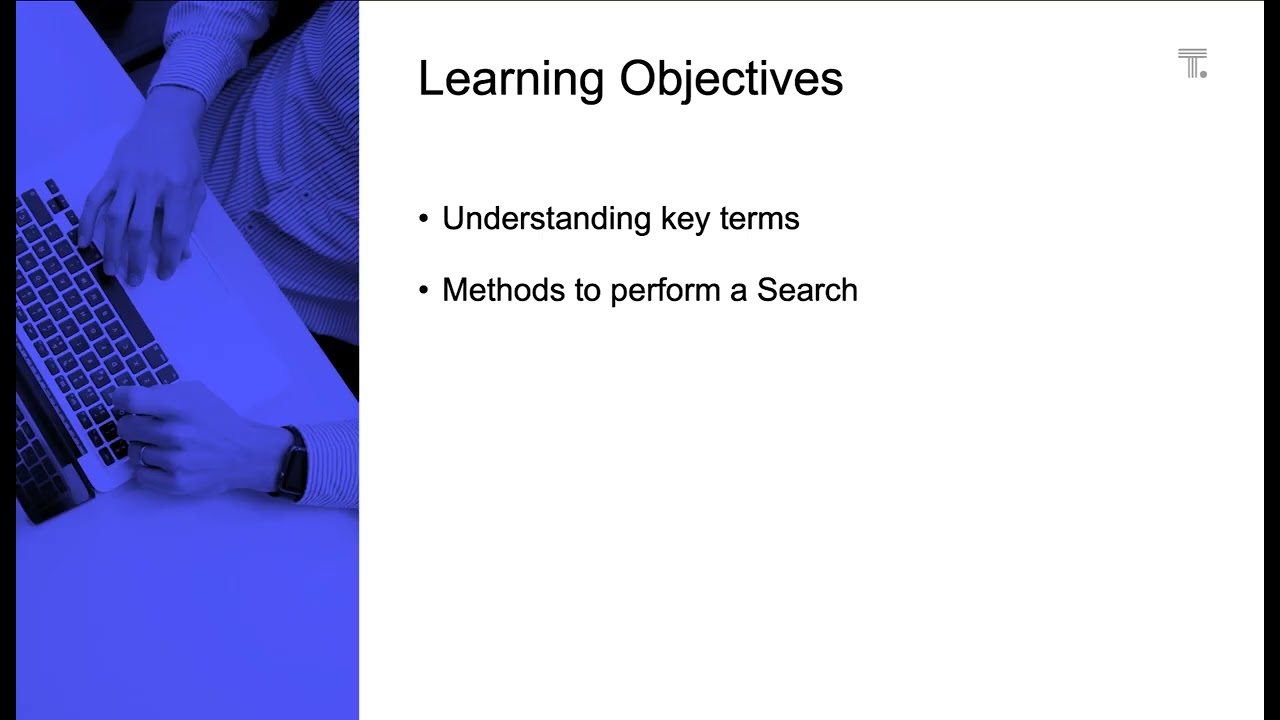 Learning Objectives

• Understanding key terms

• Methods to perform a Search